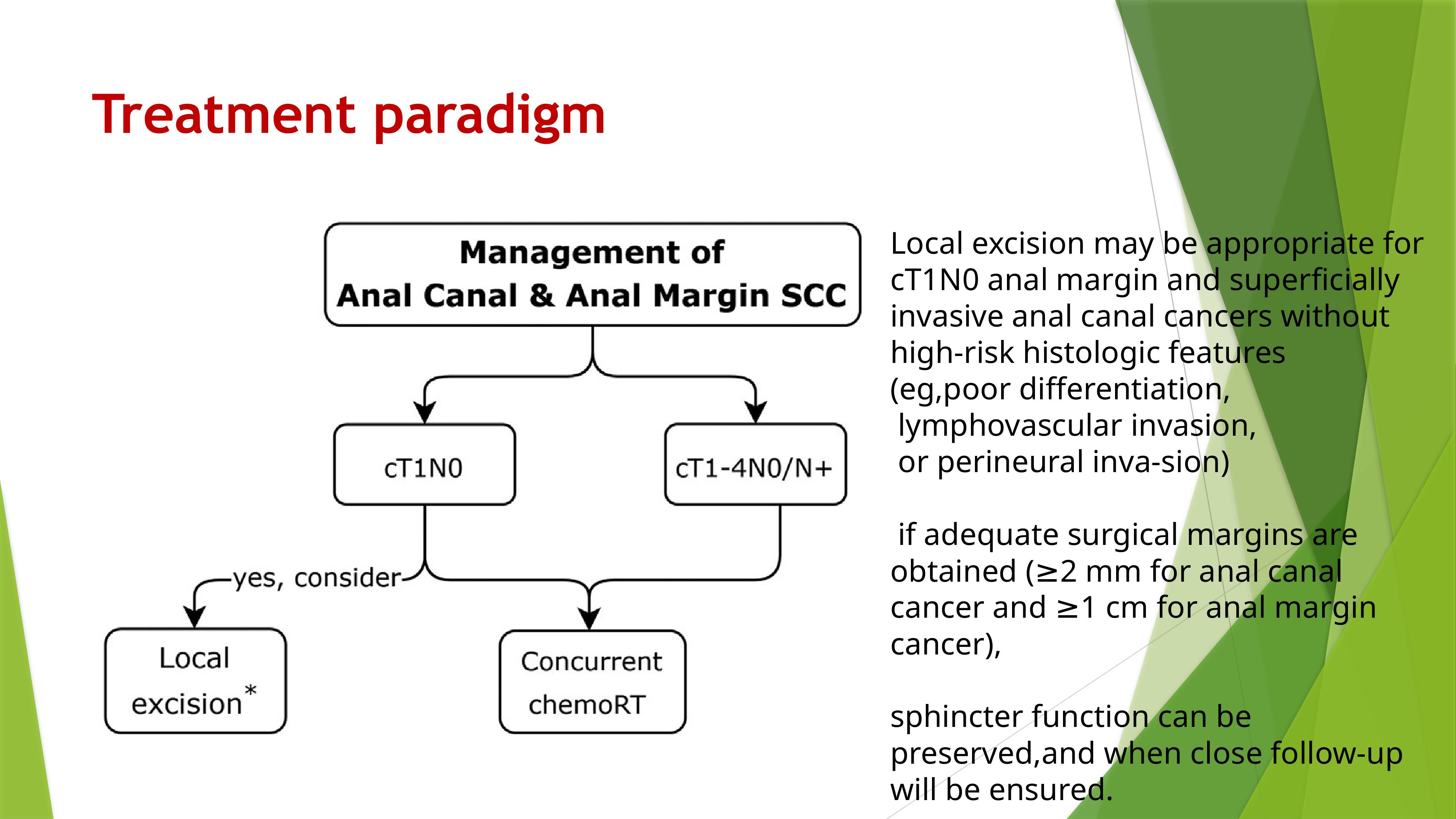 Treatment paradigm

Management of
Anal Canal & Anal Margin SCC

cT1N0

cT1-4N0/N+

yes, consider

Local excision*

Concurrent chemoRT

Local excision may be appropriate for cT1N0 anal margin and superficially invasive anal canal cancers without high-risk histologic features (eg,poor differentiation, lymphovascular invasion, or perineural inva-sion)

if adequate surgical margins are obtained (≥2 mm for anal canal cancer and ≥1 cm for anal margin cancer),

sphincter function can be preserved,and when close follow-up will be ensured.